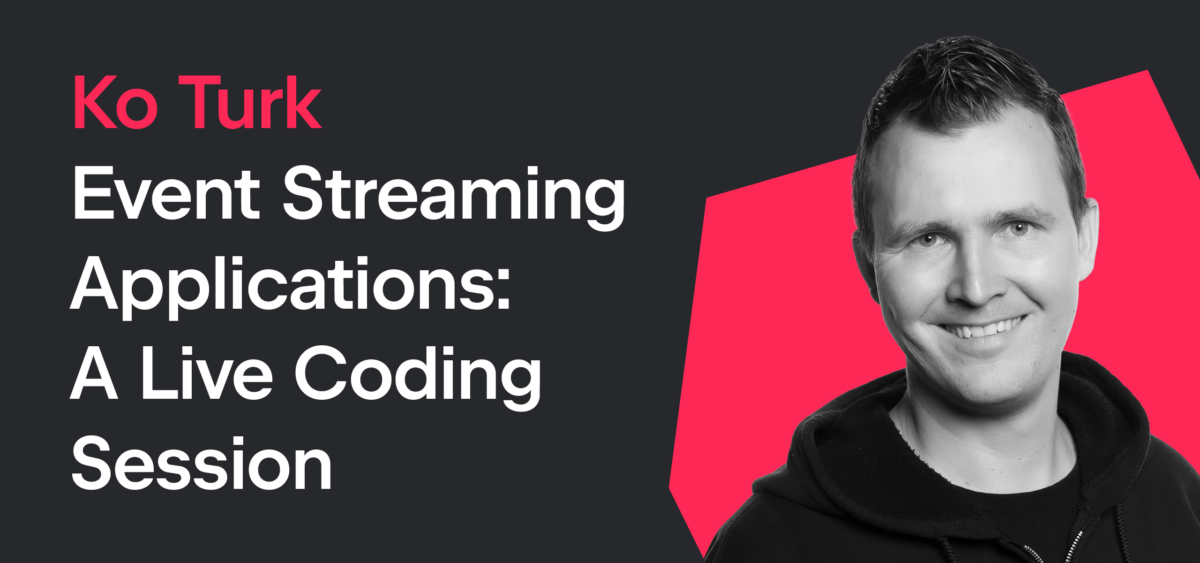 Ko Turk

Event Streaming Applications: A Live Coding Session